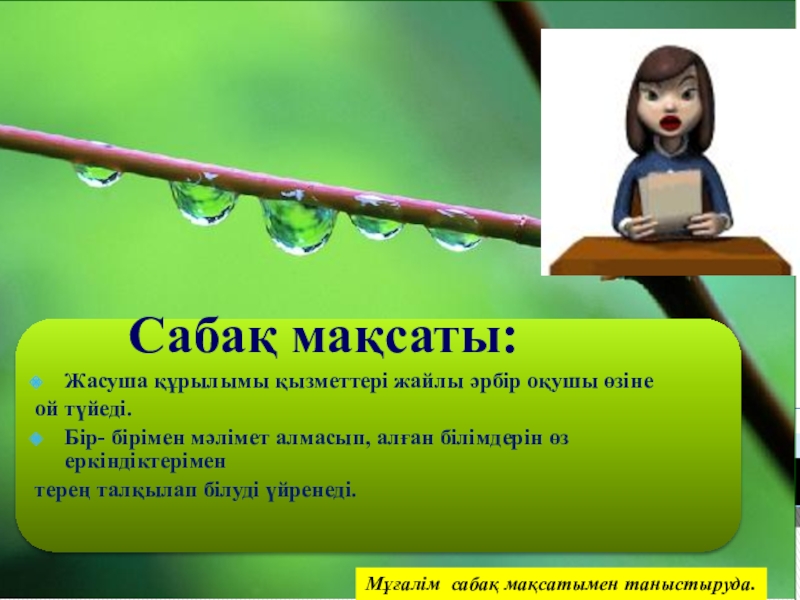 Сабақ мақсаты:

Жасуша құрылымы қызметтері жайлы әрбір оқушы өзіне ой түйеді.

Бір- бірімен мәлімет алмасып, алған білімдерін өз еркіндіктерімен терең талқылап білуді үйренеді.

Мұғалім сабақ мақсатымен таныстыруда.